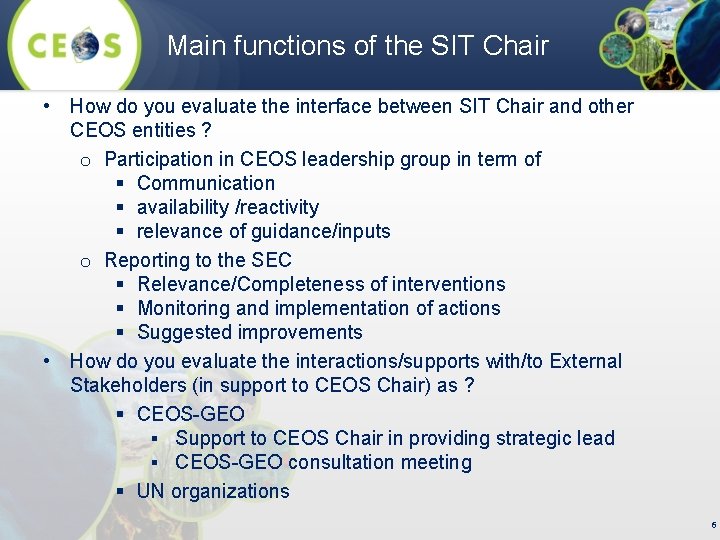 CEOS

Main functions of the SIT Chair

• How do you evaluate the interface between SIT Chair and other CEOS entities ?
  o Participation in CEOS leadership group in term of
    ▪ Communication
    ▪ availability /reactivity
    ▪ relevance of guidance/inputs
  o Reporting to the SEC
    ▪ Relevance/Completeness of interventions
    ▪ Monitoring and implementation of actions
    ▪ Suggested improvements
• How do you evaluate the interactions/supports with/to External Stakeholders (in support to CEOS Chair) as ?
    ▪ CEOS-GEO
      ▪ Support to CEOS Chair in providing strategic lead
      ▪ CEOS-GEO consultation meeting
    ▪ UN organizations

6